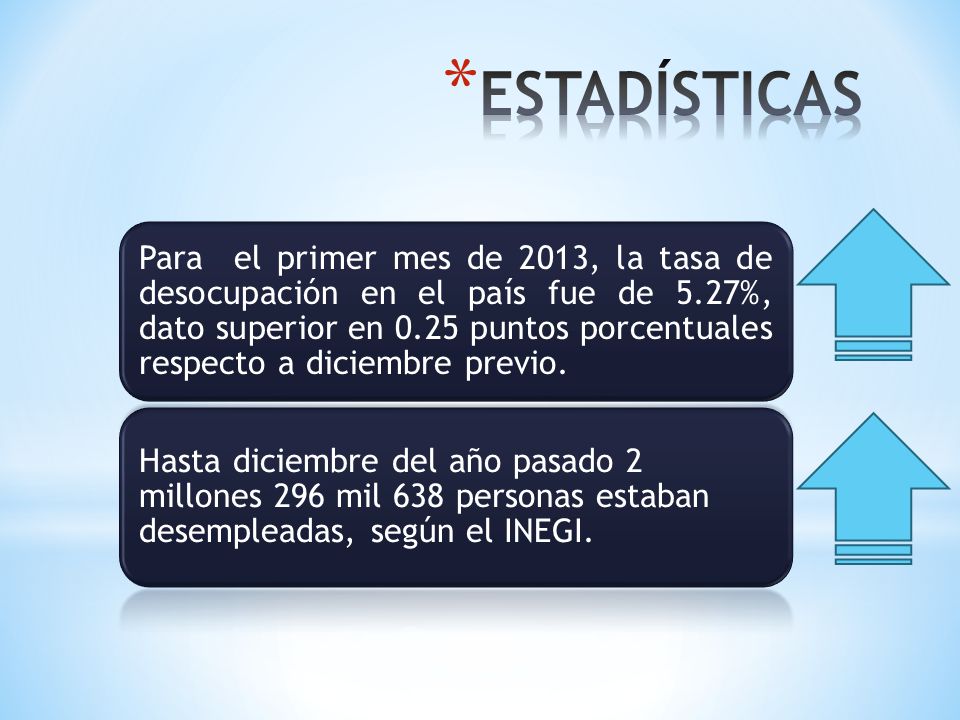 *ESTADÍSTICAS

Para el primer mes de 2013, la tasa de desocupación en el país fue de 5.27%, dato superior en 0.25 puntos porcentuales respecto a diciembre previo.

Hasta diciembre del año pasado 2 millones 296 mil 638 personas estaban desempleadas, según el INEGI.